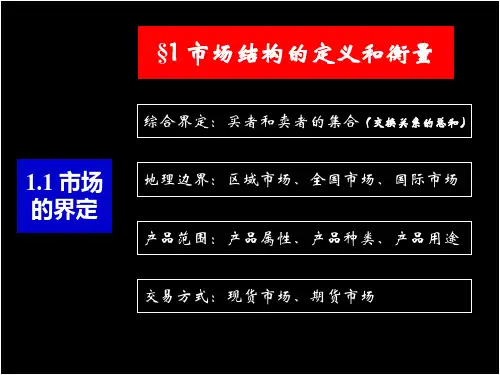 §1 市场结构的定义和衡量

1.1 市场的界定

综合界定：买者和卖者的集合（交换关系的总和）

地理边界：区域市场、全国市场、国际市场

产品范围：产品属性、产品种类、产品用途

交易方式：现货市场、期货市场